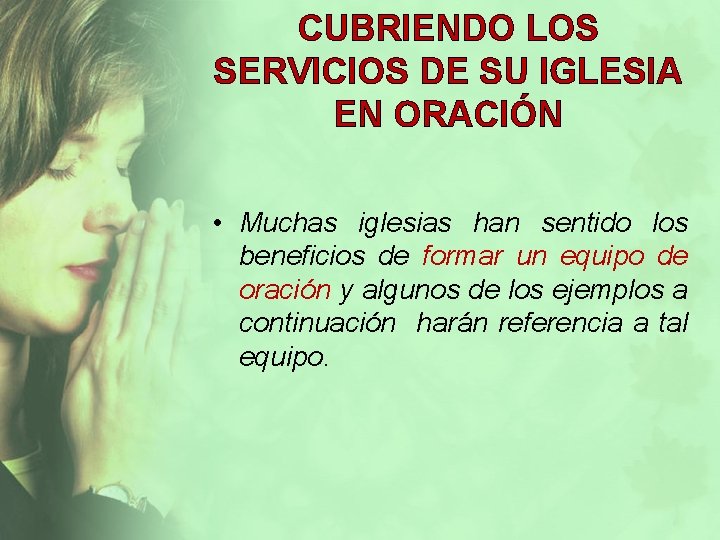 CUBRIENDO LOS SERVICIOS DE SU IGLESIA EN ORACIÓN

• Muchas iglesias han sentido los beneficios de formar un equipo de oración y algunos de los ejemplos a continuación harán referencia a tal equipo.